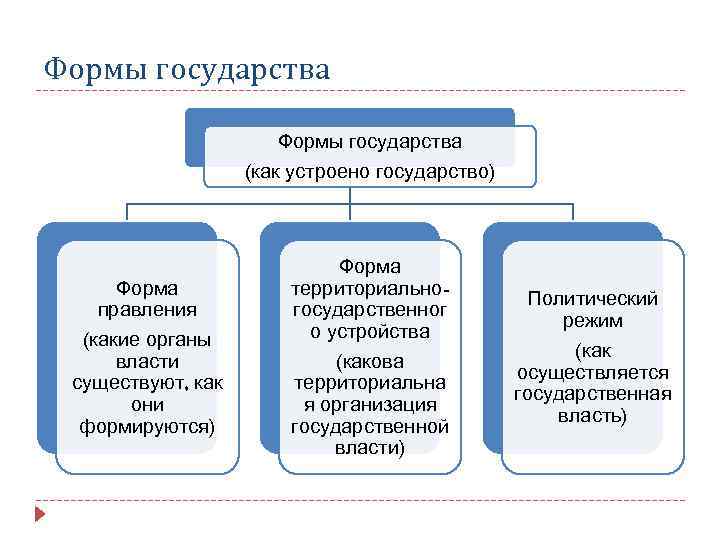 Формы государства

Формы государства
(как устроено государство)

Форма правления
(какие органы власти существуют, как они формируются)

Форма территориально-государственного устройства
(какова территориальная организация государственной власти)

Политический режим
(как осуществляется государственная власть)